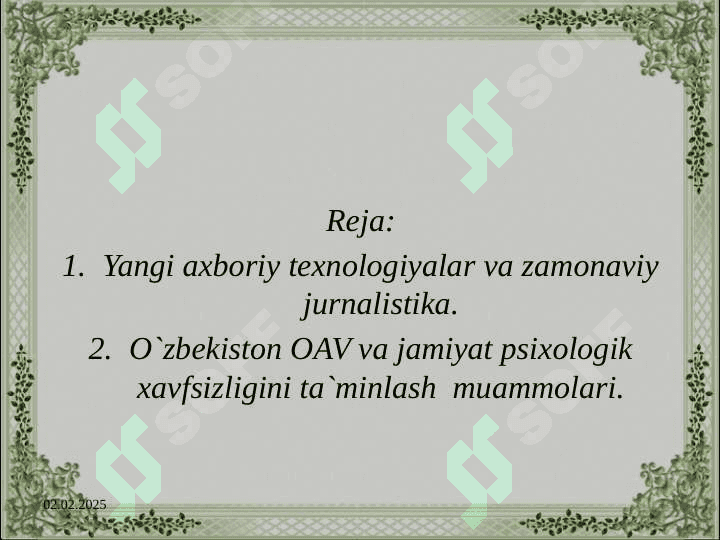 Reja:

1. Yangi axboriy texnologiyalar va zamonaviy jurnalistika.

2. O`zbekiston OAV va jamiyat psixologik xavfsizligini ta`minlash muammolari.

02.02.2025